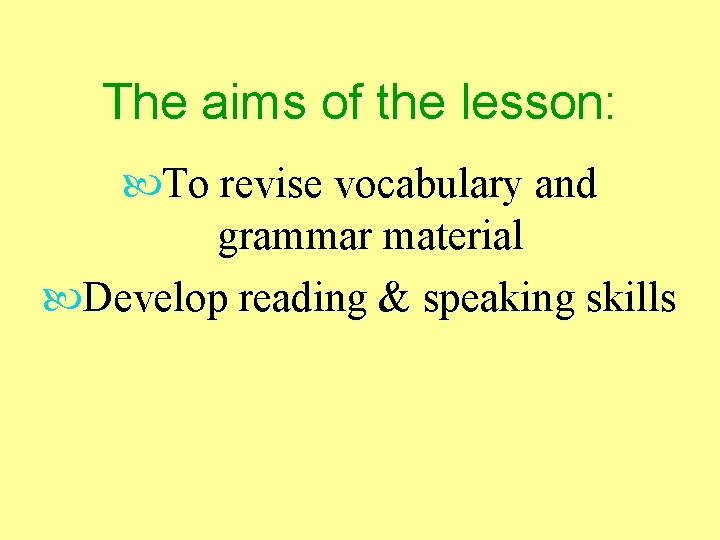 The aims of the lesson:

To revise vocabulary and grammar material

Develop reading & speaking skills